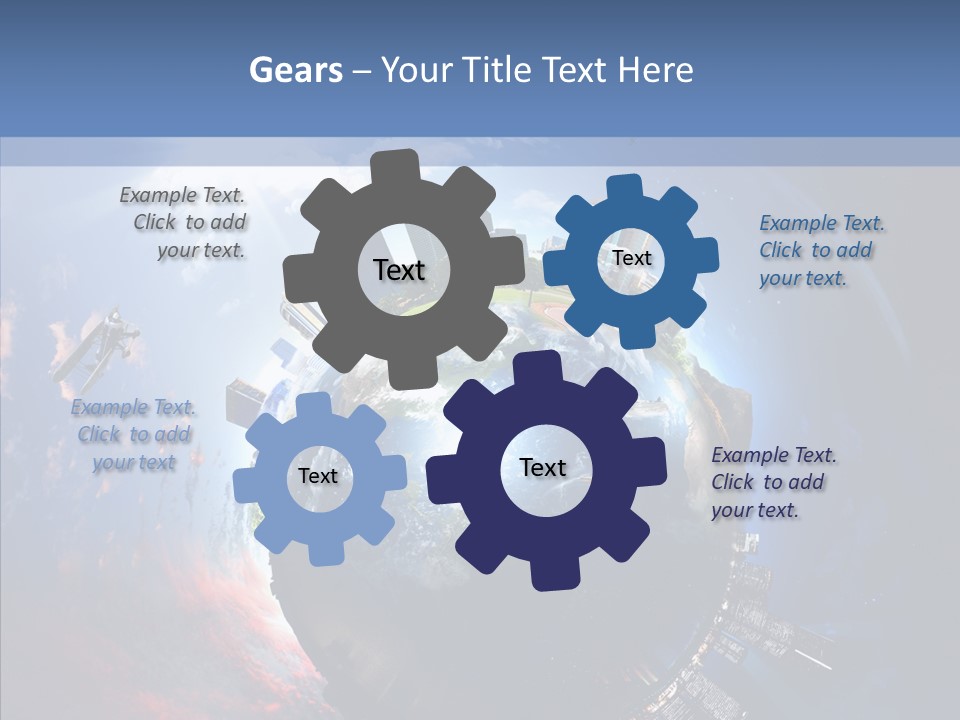 Gears – Your Title Text Here

Example Text. Click to add your text.

Text

Text

Example Text. Click to add your text.

Example Text. Click to add your text

Text

Text

Example Text. Click to add your text.